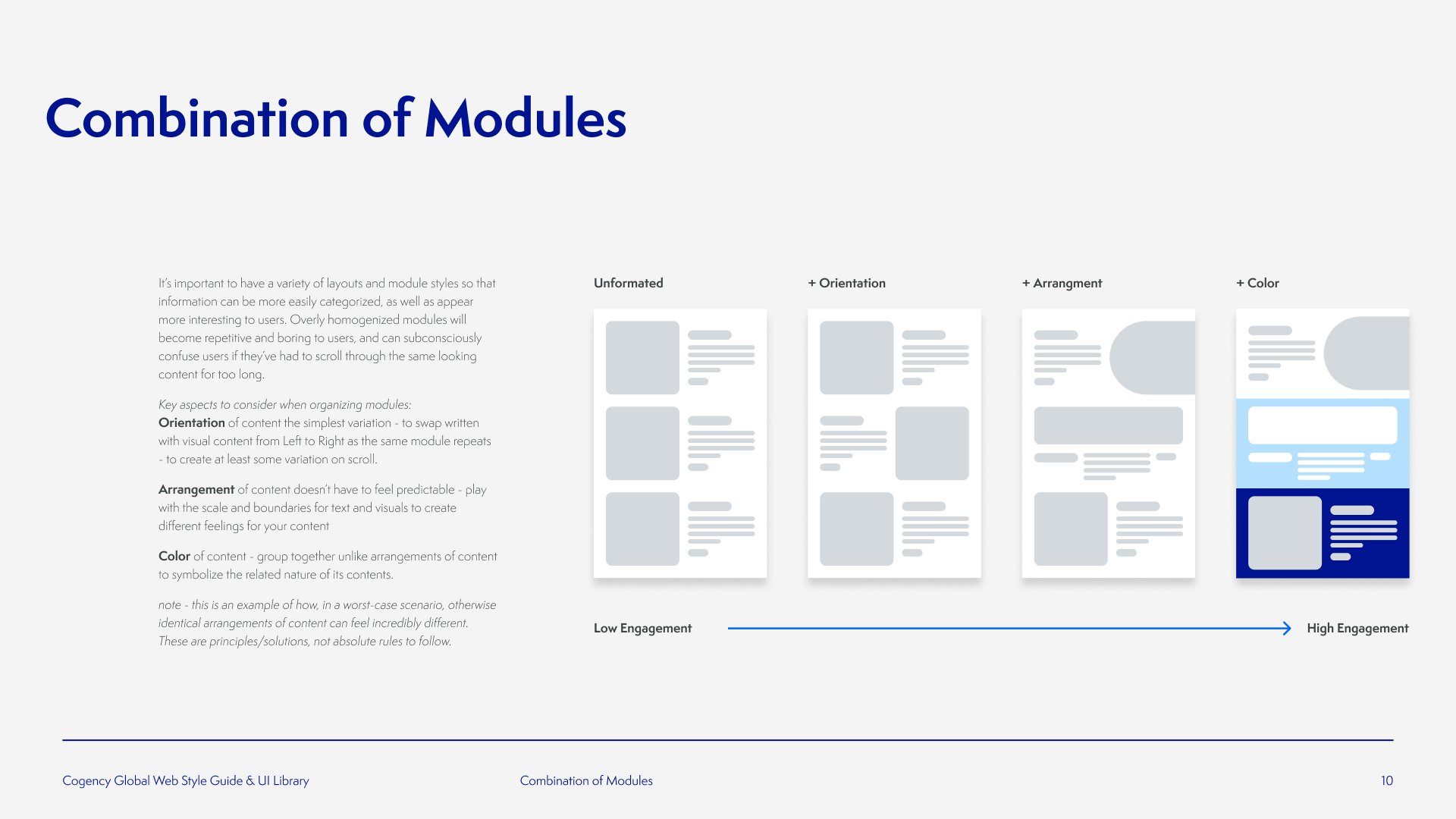 Combination of Modules

It's important to have a variety of layouts and module styles so that information can be more easily categorized, as well as appear more interesting to users. Overly homogenized modules will become repetitive and boring to users, and can subconsciously confuse users if they've had to scroll through the same looking content for too long.

Key aspects to consider when organizing modules:
Orientation of content the simplest variation - to swap written with visual content from Left to Right as the same module repeats - to create at least some variation on scroll.

Arrangement of content doesn't have to feel predictable - play with the scale and boundaries for text and visuals to create different feelings for your content

Color of content - group together unlike arrangements of content to symbolize the related nature of its contents.

note - this is an example of how, in a worst-case scenario, otherwise identical arrangements of content can feel incredibly different. These are principles/solutions, not absolute rules to follow.

Unformated

+ Orientation

+ Arrangment

+ Color

Low Engagement

High Engagement

Cogency Global Web Style Guide & UI Library

Combination of Modules

10